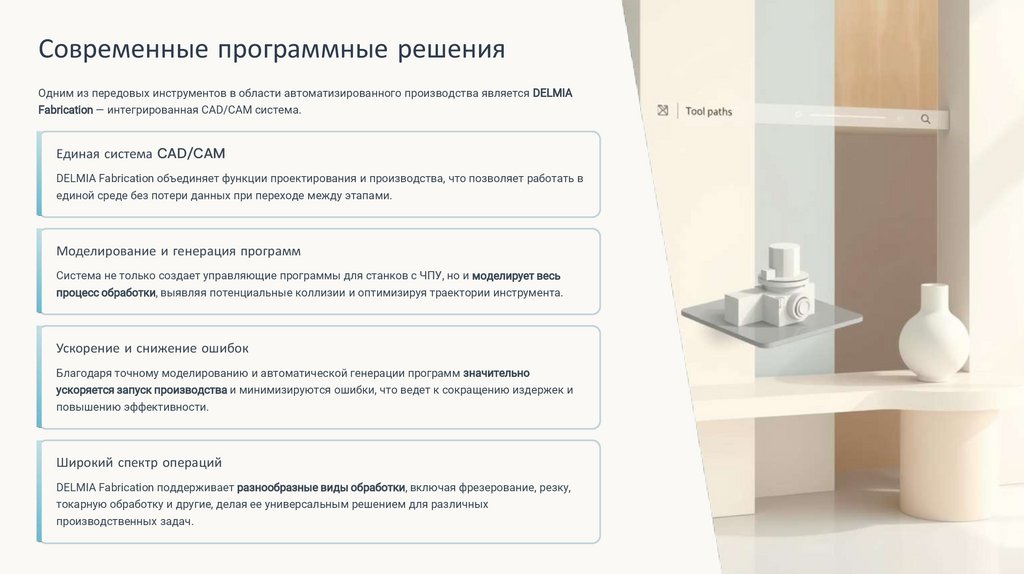 Современные программные решения

Одним из передовых инструментов в области автоматизированного производства является DELMIA Fabrication — интегрированная CAD/CAM система.

Единая система CAD/CAM

DELMIA Fabrication объединяет функции проектирования и производства, что позволяет работать в единой среде без потери данных при переходе между этапами.

Моделирование и генерация программ

Система не только создает управляющие программы для станков с ЧПУ, но и моделирует весь процесс обработки, выявляя потенциальные коллизии и оптимизируя траектории инструмента.

Ускорение и снижение ошибок

Благодаря точному моделированию и автоматической генерации программ значительно ускоряется запуск производства и минимизируются ошибки, что ведет к сокращению издержек и повышению эффективности.

Широкий спектр операций

DELMIA Fabrication поддерживает разнообразные виды обработки, включая фрезерование, резку, токарную обработку и другие, делая ее универсальным решением для различных производственных задач.

Tool paths